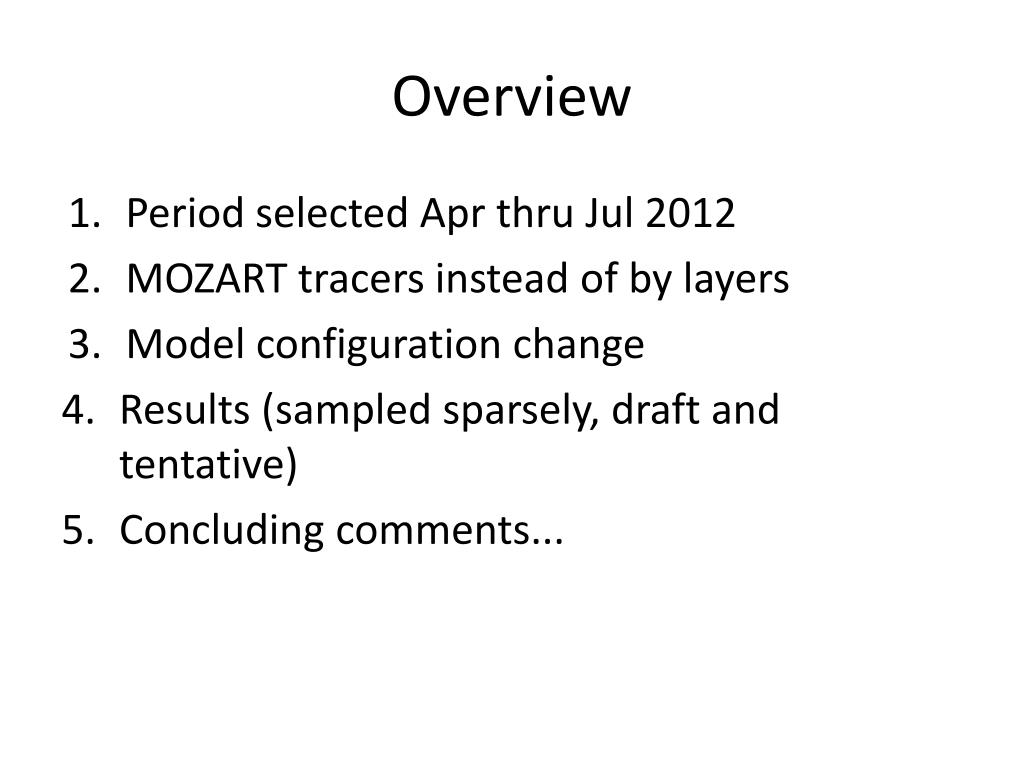 Overview

1. Period selected Apr thru Jul 2012
2. MOZART tracers instead of by layers
3. Model configuration change
4. Results (sampled sparsely, draft and tentative)
5. Concluding comments...